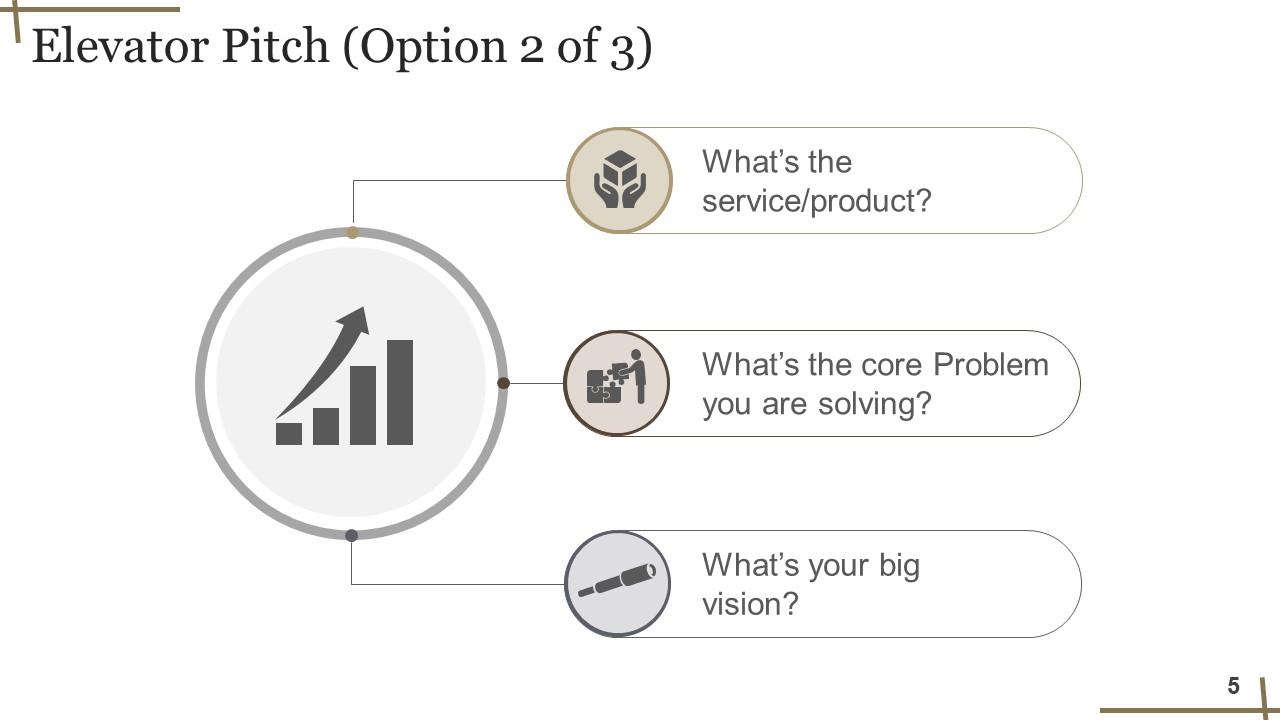 Elevator Pitch (Option 2 of 3)

What's the service/product?

What's the core Problem you are solving?

What's your big vision?

5